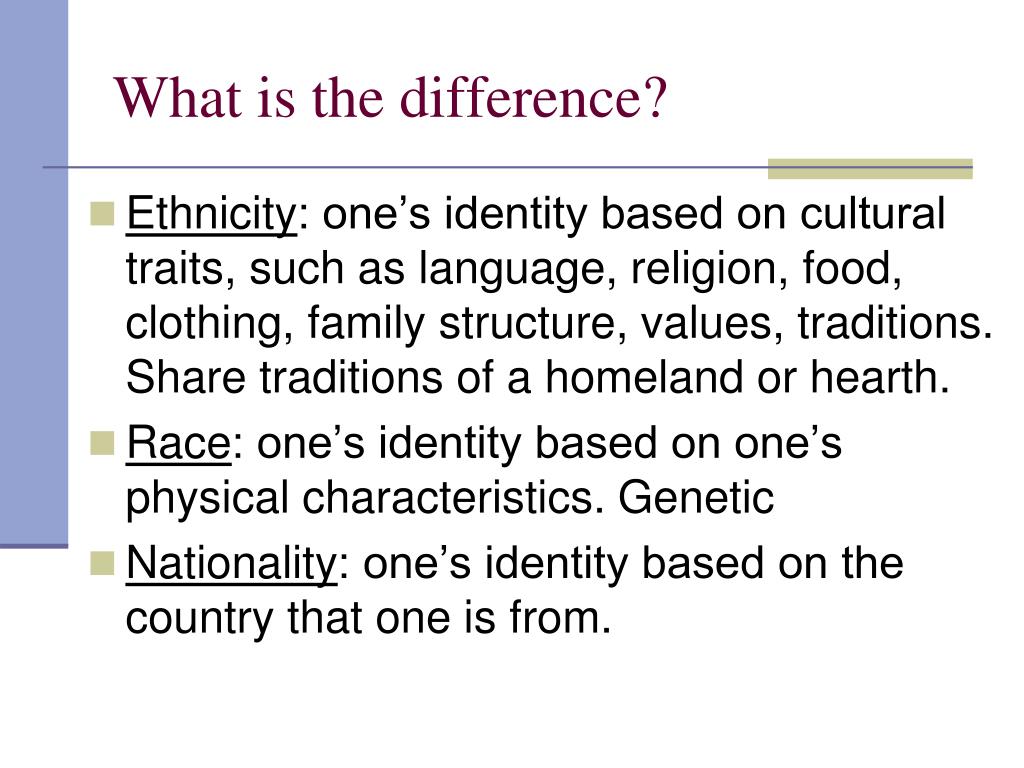 What is the difference?

Ethnicity: one’s identity based on cultural traits, such as language, religion, food, clothing, family structure, values, traditions. Share traditions of a homeland or hearth.

Race: one’s identity based on one’s physical characteristics. Genetic

Nationality: one’s identity based on the country that one is from.